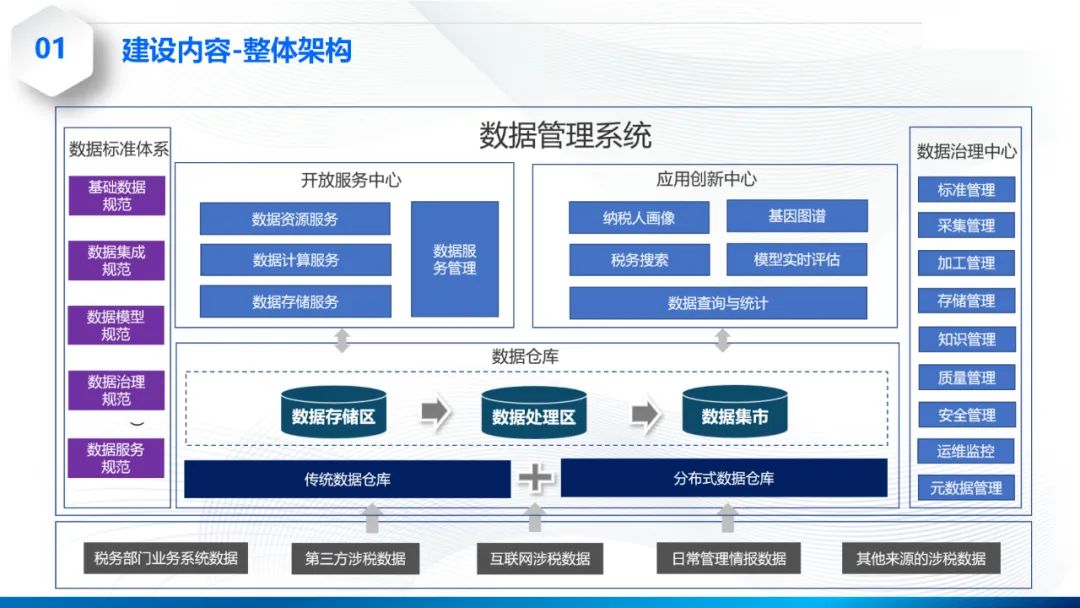 01 建设内容-整体架构

数据管理系统

数据标准体系

基础数据规范

数据集成规范

数据模型规范

数据治理规范

数据服务规范

开放服务中心

数据资源服务

数据计算服务

数据存储服务

数据服务管理

应用创新中心

纳税人画像

基因图谱

税务搜索

模型实时评估

数据查询与统计

数据仓库

数据存储区

数据处理区

数据集市

传统数据仓库

分布式数据仓库

数据治理中心

标准管理

采集管理

加工管理

存储管理

知识管理

质量管理

安全管理

运维监控

元数据管理

税务部门业务系统数据

第三方涉税数据

互联网涉税数据

日常管理情报数据

其他来源的涉税数据